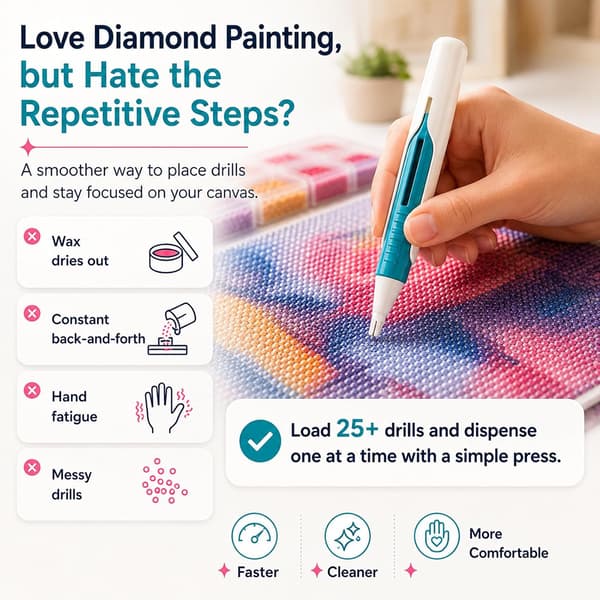 Love Diamond Painting, but Hate the Repetitive Steps?

A smoother way to place drills and stay focused on your canvas.

Wax dries out

Constant back-and-forth

Hand fatigue

Messy drills

Load 25+ drills and dispense one at a time with a simple press.

Faster

Cleaner

More Comfortable